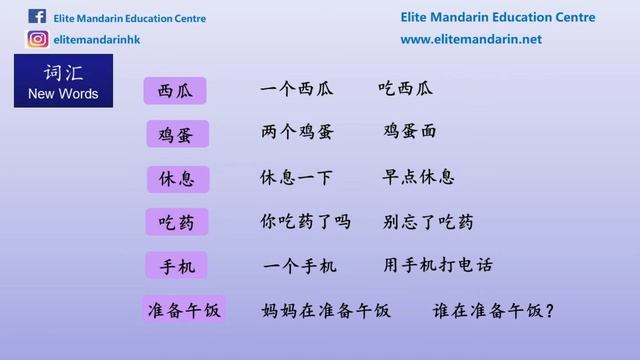 Elite Mandarin Education Centre
elitemandarinhk

Elite Mandarin Education Centre
www.elitemandarin.net

词汇
New Words

西瓜 一个西瓜 吃西瓜

鸡蛋 两个鸡蛋 鸡蛋面

休息 休息一下 早点休息

吃药 你吃药了吗 别忘了吃药

手机 一个手机 用手机打电话

准备午饭 妈妈在准备午饭 谁在准备午饭？